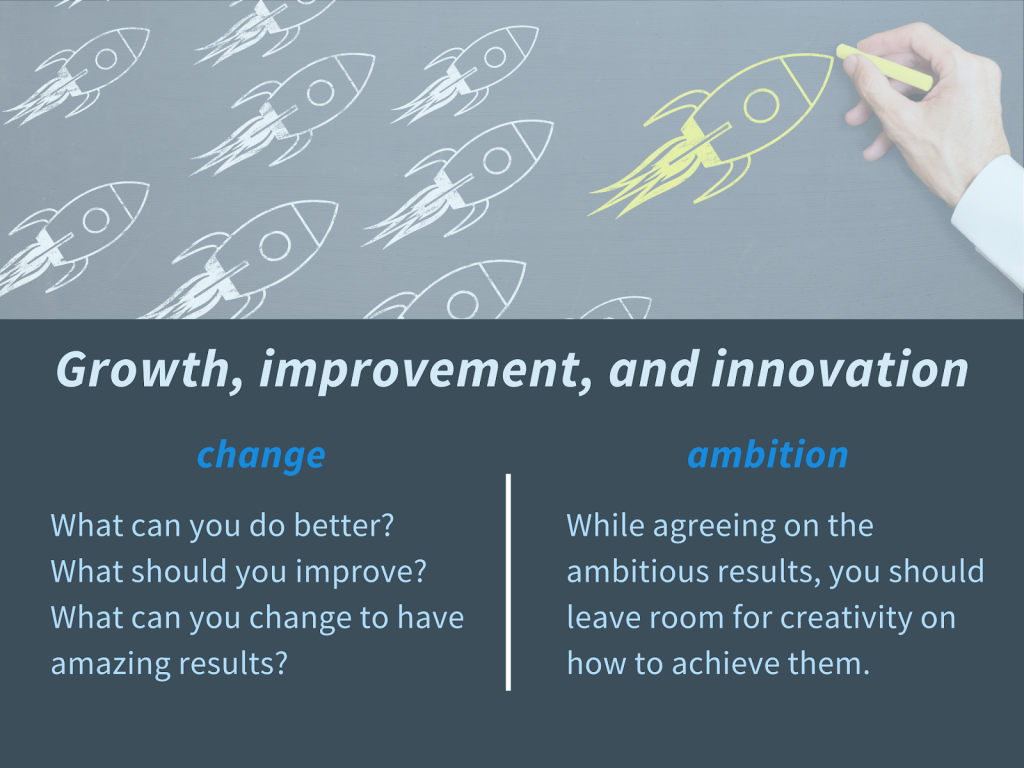 Growth, improvement, and innovation

change

What can you do better?
What should you improve?
What can you change to have amazing results?

ambition

While agreeing on the ambitious results, you should leave room for creativity on how to achieve them.